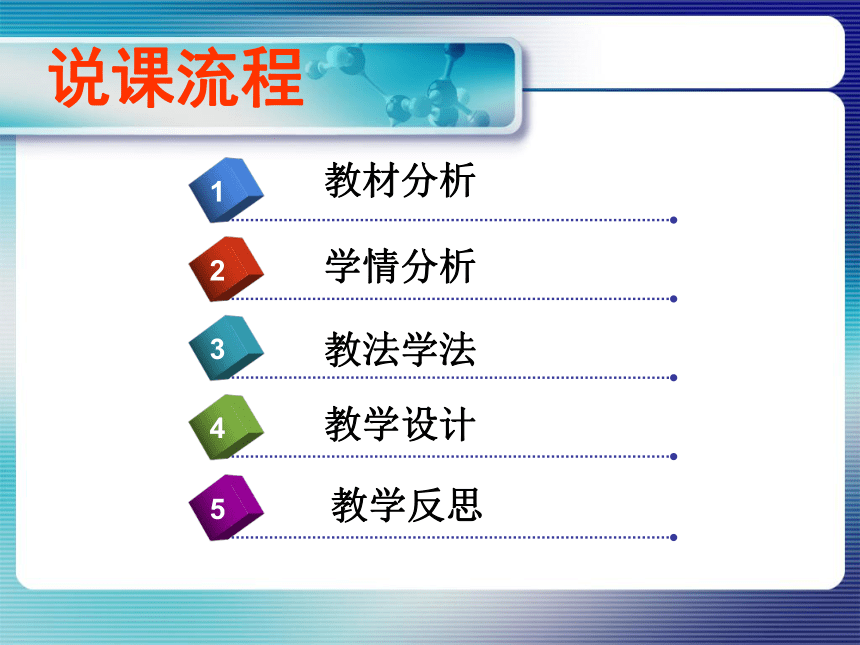 说课流程

1 教材分析

2 学情分析

3 教法学法

4 教学设计

5 教学反思